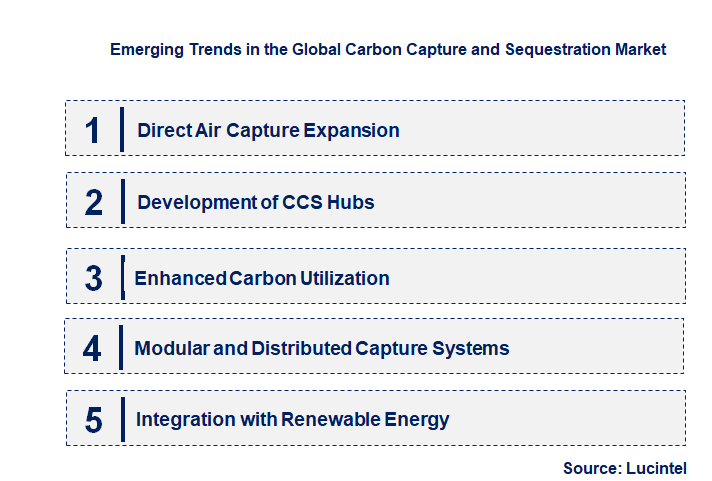 Emerging Trends in the Global Carbon Capture and Sequestration Market

1 Direct Air Capture Expansion

2 Development of CCS Hubs

3 Enhanced Carbon Utilization

4 Modular and Distributed Capture Systems

5 Integration with Renewable Energy

Source: Lucintel